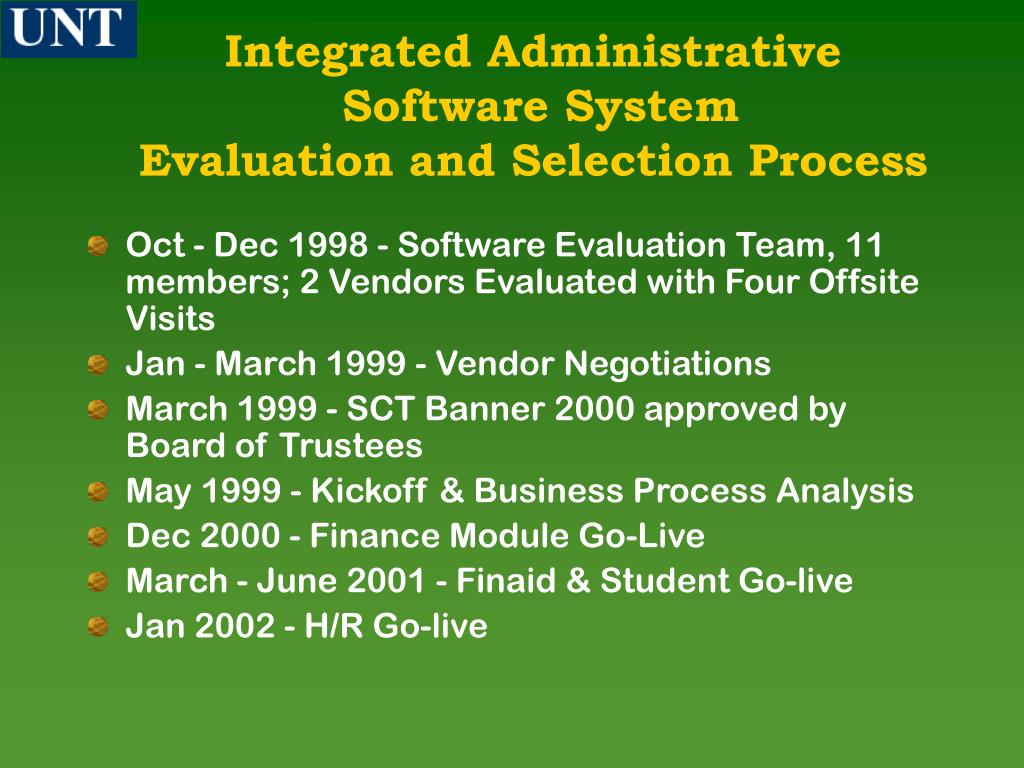 UNT

Integrated Administrative Software System Evaluation and Selection Process

Oct - Dec 1998 - Software Evaluation Team, 11 members; 2 Vendors Evaluated with Four Offsite Visits

Jan - March 1999 - Vendor Negotiations

March 1999 - SCT Banner 2000 approved by Board of Trustees

May 1999 - Kickoff & Business Process Analysis

Dec 2000 - Finance Module Go-Live

March - June 2001 - Finaid & Student Go-live

Jan 2002 - H/R Go-live